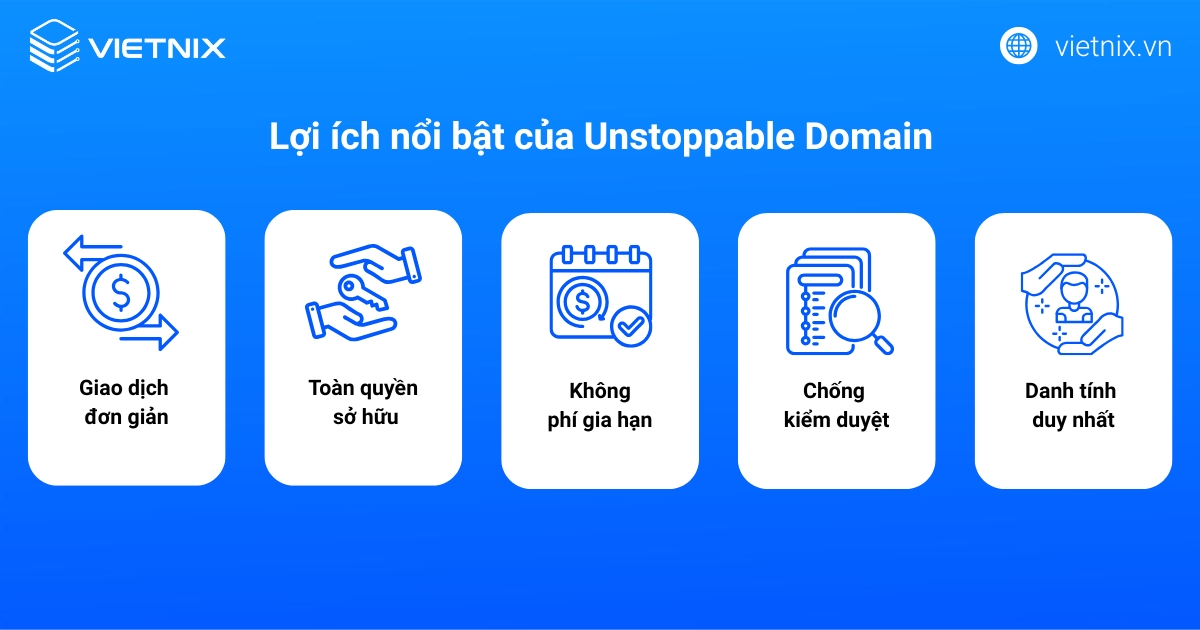 VIETNIX

vietnix.vn

Lợi ích nổi bật của Unstoppable Domain

Giao dịch đơn giản

Toàn quyền sở hữu

Không phí gia hạn

Chống kiểm duyệt

Danh tính duy nhất